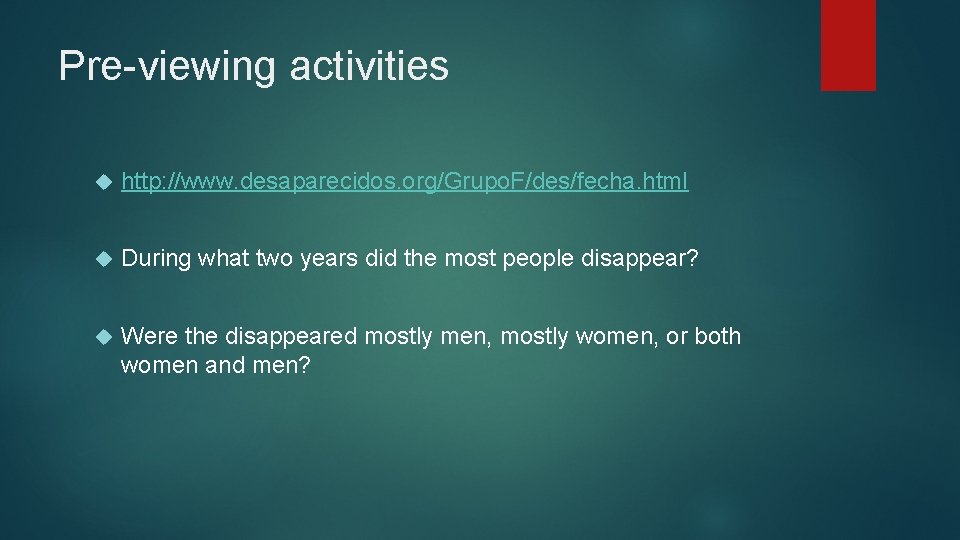 Pre-viewing activities

http://www.desaparecidos.org/Grupo.F/des/fecha.html

During what two years did the most people disappear?

Were the disappeared mostly men, mostly women, or both women and men?